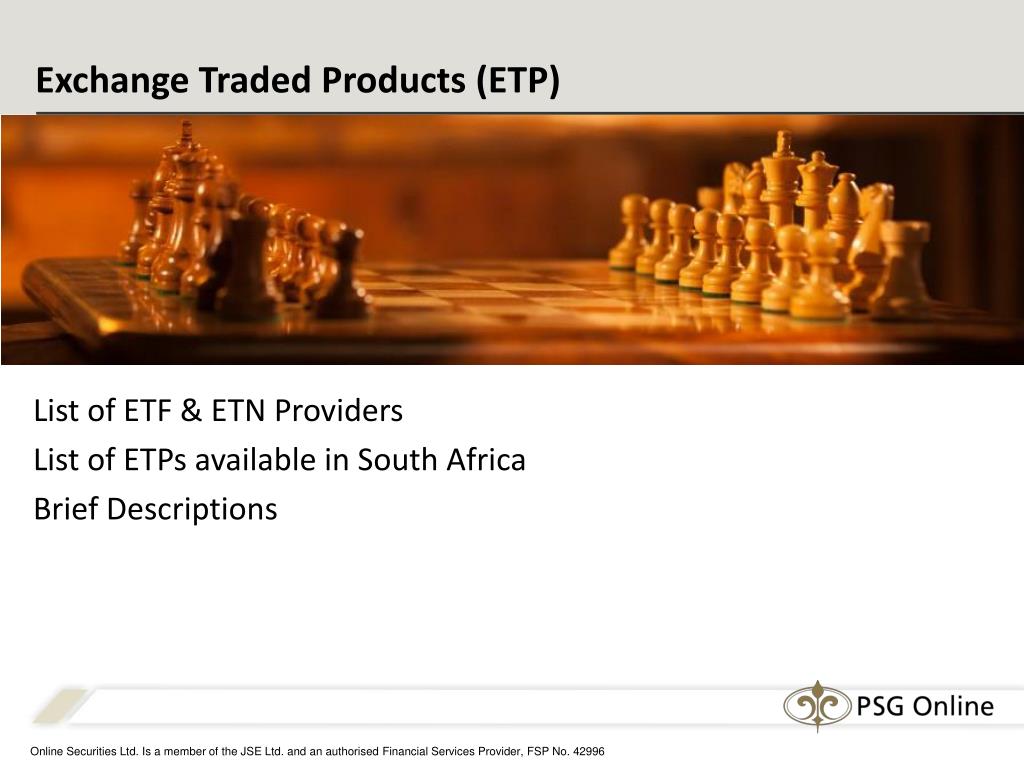 Exchange Traded Products (ETP)

List of ETF & ETN Providers
List of ETPs available in South Africa
Brief Descriptions

PSG Online

Online Securities Ltd. Is a member of the JSE Ltd. and an authorised Financial Services Provider, FSP No. 42996